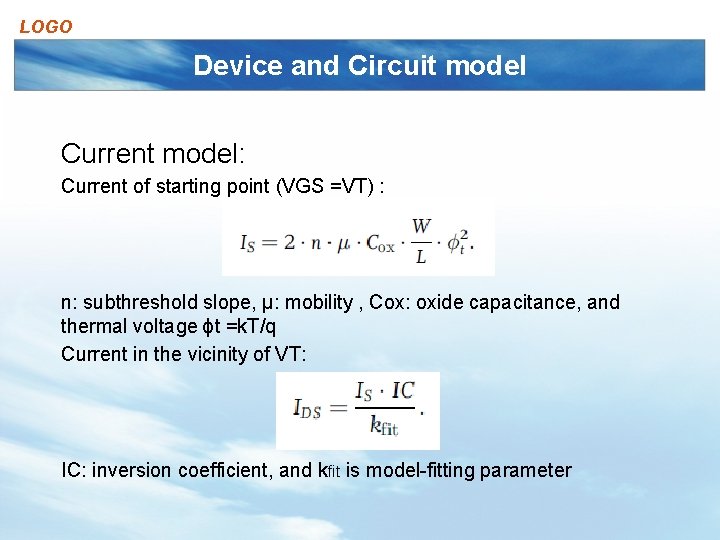 LOGO

Device and Circuit model

Current model:

Current of starting point (VGS =VT) :

$I_S = 2 \cdot n \cdot \mu \cdot C_{ox} \cdot \frac{W}{L} \cdot \phi_t^2.$

n: subthreshold slope, μ: mobility , Cox: oxide capacitance, and thermal voltage ϕt =kT/q

Current in the vicinity of VT:

$I_{DS} = \frac{I_S \cdot IC}{k_{fit}}.$

IC: inversion coefficient, and kfit is model-fitting parameter